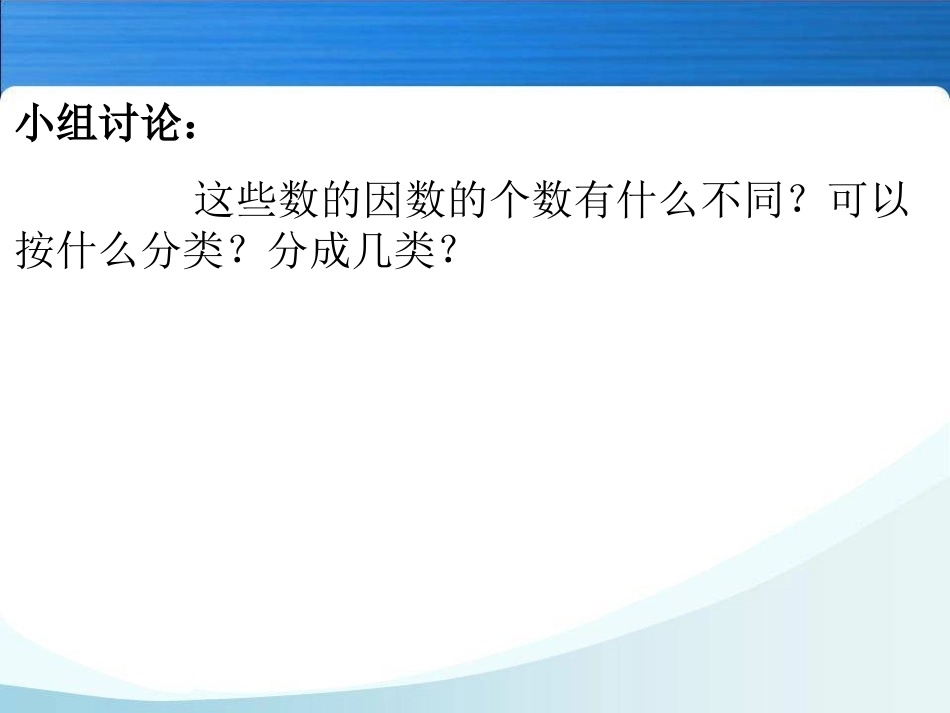 小组讨论：

这些数的因数的个数有什么不同？可以按什么分类？分成几类？